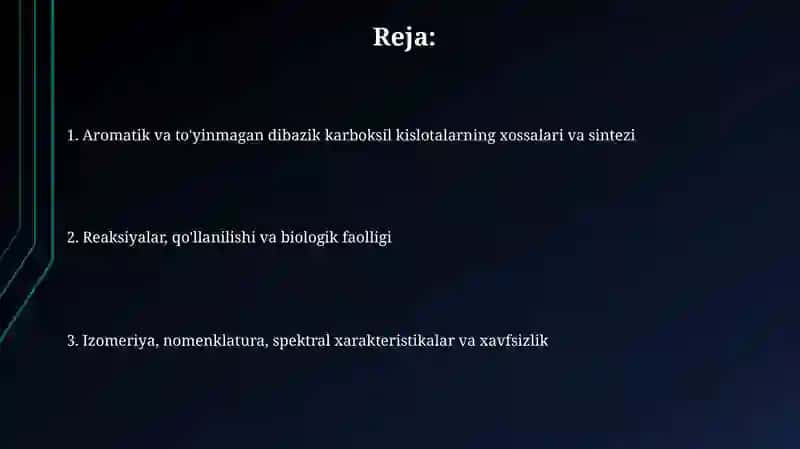 Reja:

1. Aromatik va to'yinmagan dibazik karboksil kislotalarning xossalari va sintezi

2. Reaksiyalar, qo'llanilishi va biologik faolligi

3. Izomeriya, nomenklatura, spektral xarakteristikalar va xavfsizlik